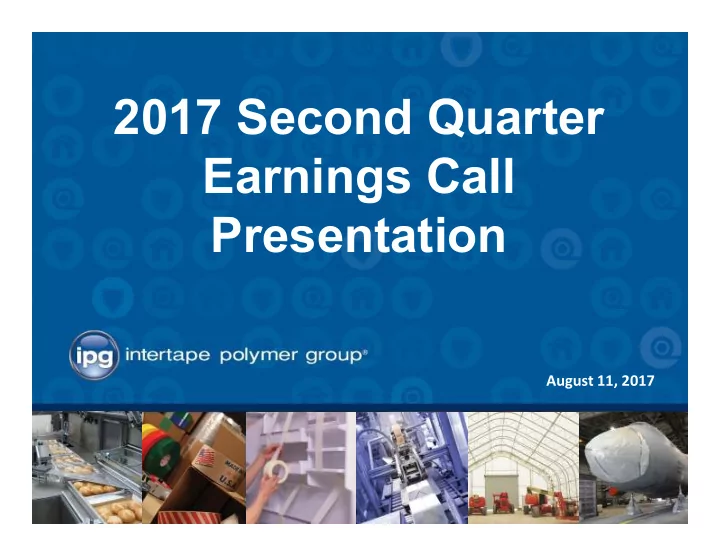 2017 Second Quarter Earnings Call Presentation

ipg intertape polymer group®

August 11, 2017

MADE IN U.S.A.